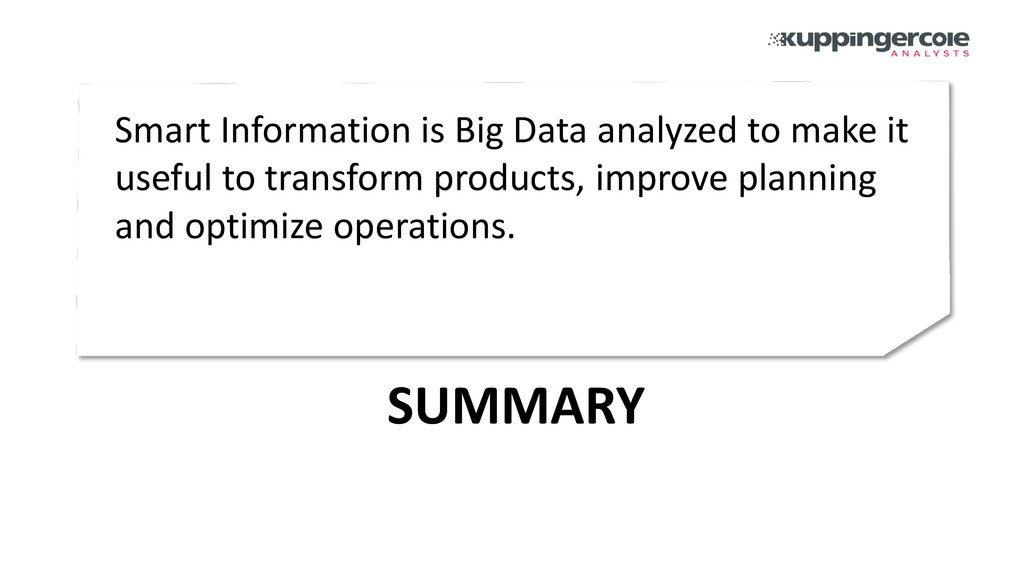 kuppingercole
ANALYSTS

Smart Information is Big Data analyzed to make it useful to transform products, improve planning and optimize operations.

SUMMARY